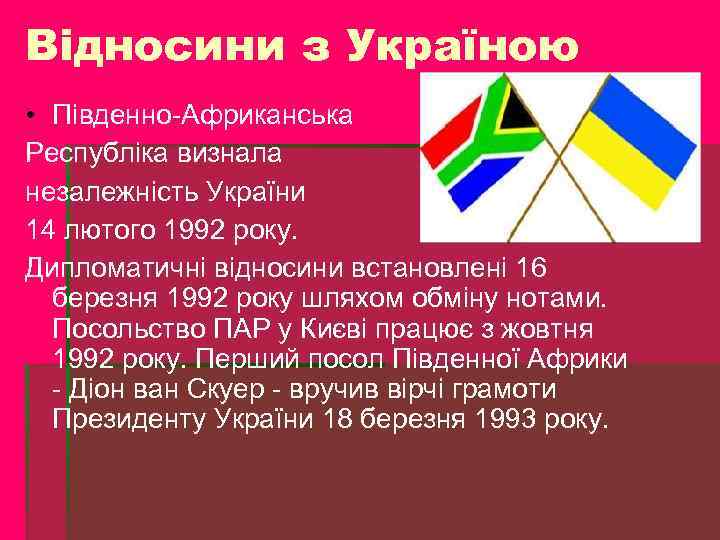 Відносини з Україною

• Південно-Африканська Республіка визнала незалежність України 14 лютого 1992 року.

Дипломатичні відносини встановлені 16 березня 1992 року шляхом обміну нотами. Посольство ПАР у Києві працює з жовтня 1992 року. Перший посол Південної Африки - Діон ван Скуер - вручив вірчі грамоти Президенту України 18 березня 1993 року.